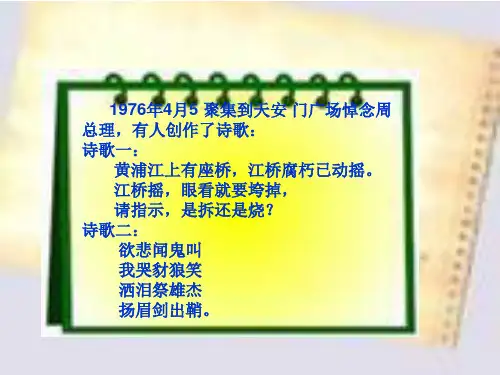 1976年4月5 聚集到天安 门广场悼念周总理，有人创作了诗歌：
诗歌一：
黄浦江上有座桥，江桥腐朽已动摇。
江桥摇，眼看就要垮掉，
请指示，是拆还是烧？
诗歌二：
欲悲闻鬼叫
我哭豺狼笑
洒泪祭雄杰
扬眉剑出鞘。